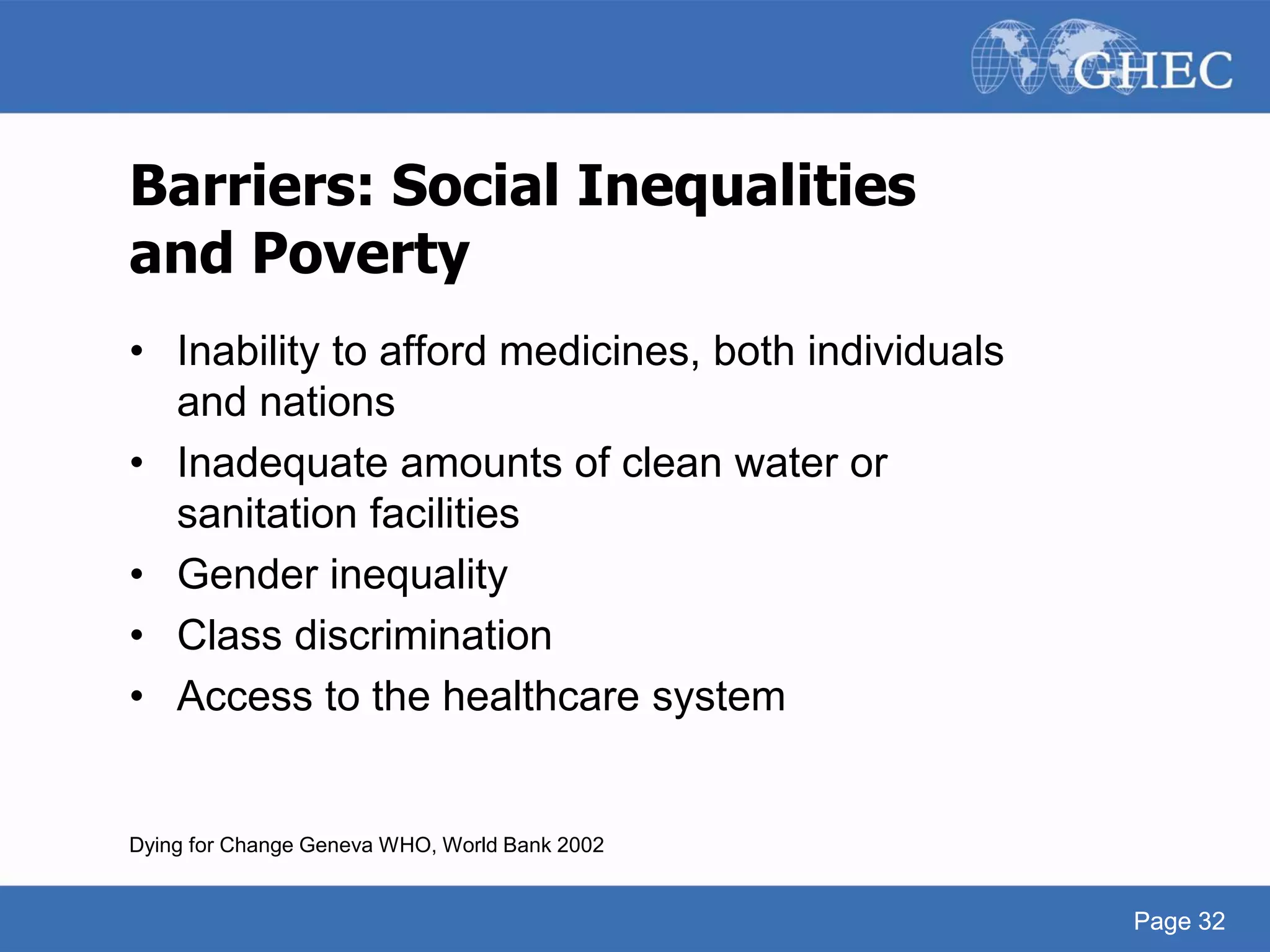 GHEC

Barriers: Social Inequalities and Poverty

• Inability to afford medicines, both individuals and nations
• Inadequate amounts of clean water or sanitation facilities
• Gender inequality
• Class discrimination
• Access to the healthcare system

Dying for Change Geneva WHO, World Bank 2002

Page 32